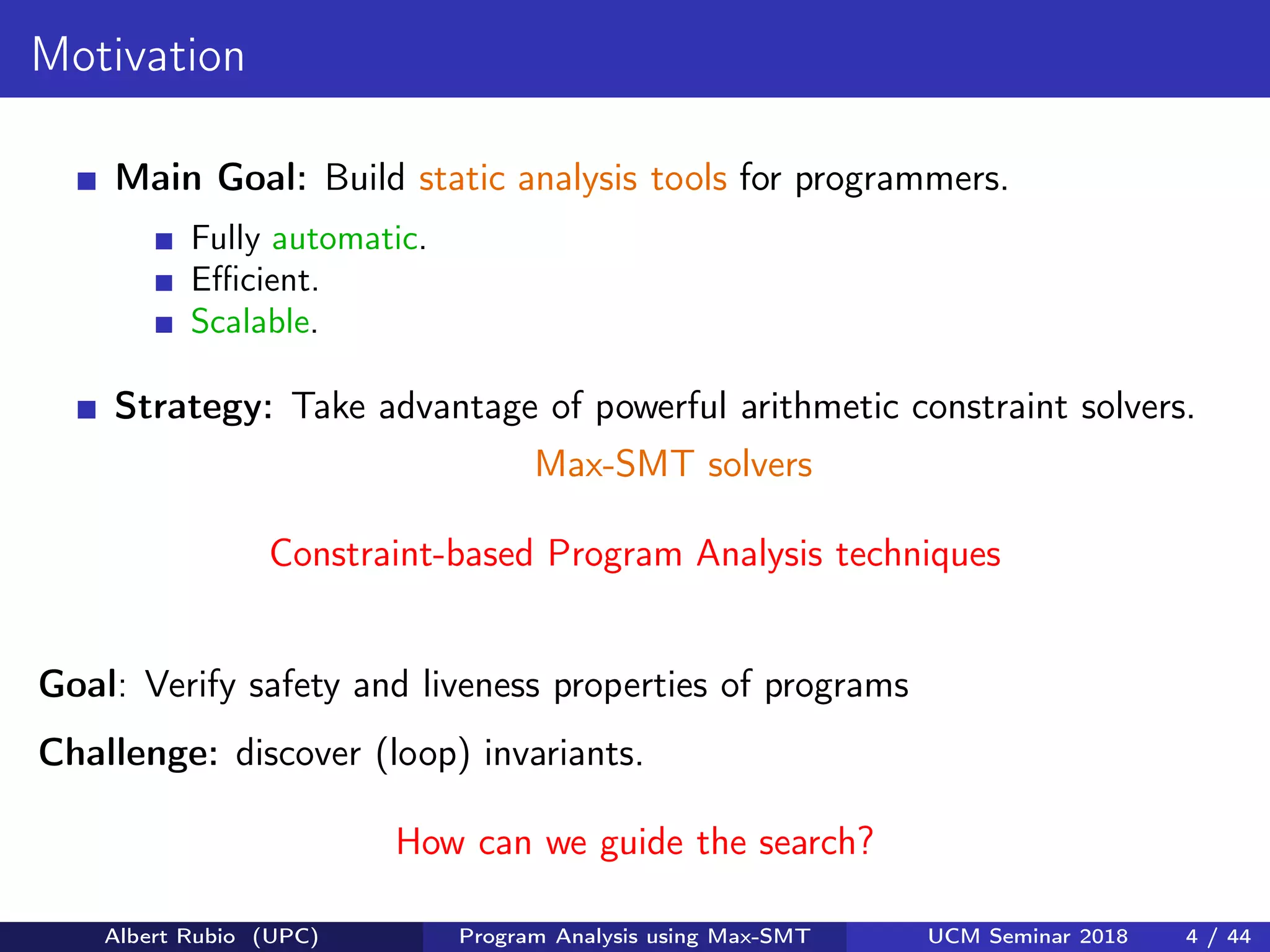 Motivation

Main Goal: Build static analysis tools for programmers.

Fully automatic.
Efficient.
Scalable.

Strategy: Take advantage of powerful arithmetic constraint solvers.

Max-SMT solvers

Constraint-based Program Analysis techniques

Goal: Verify safety and liveness properties of programs

Challenge: discover (loop) invariants.

How can we guide the search?

Albert Rubio (UPC) Program Analysis using Max-SMT UCM Seminar 2018 4 / 44